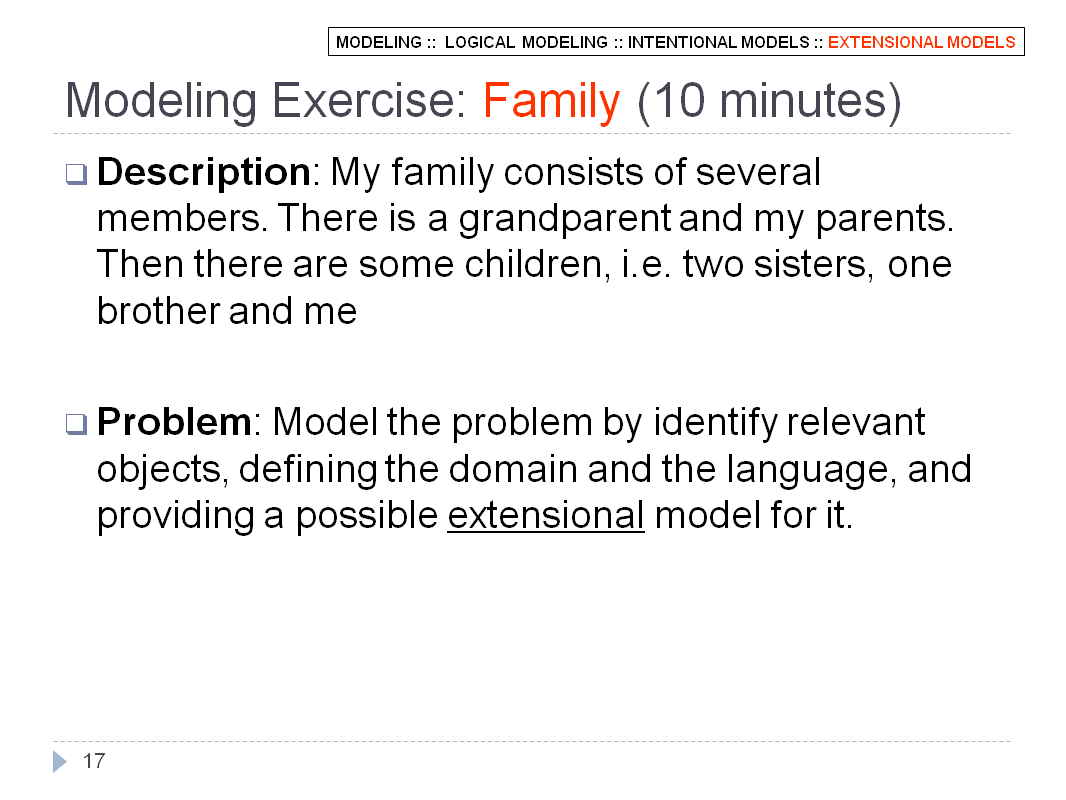 MODELING :: LOGICAL MODELING :: INTENTIONAL MODELS :: EXTENSIONAL MODELS

Modeling Exercise: Family (10 minutes)

❑ **Description**: My family consists of several members. There is a grandparent and my parents. Then there are some children, i.e. two sisters, one brother and me

❑ **Problem**: Model the problem by identify relevant objects, defining the domain and the language, and providing a possible extensional model for it.

17